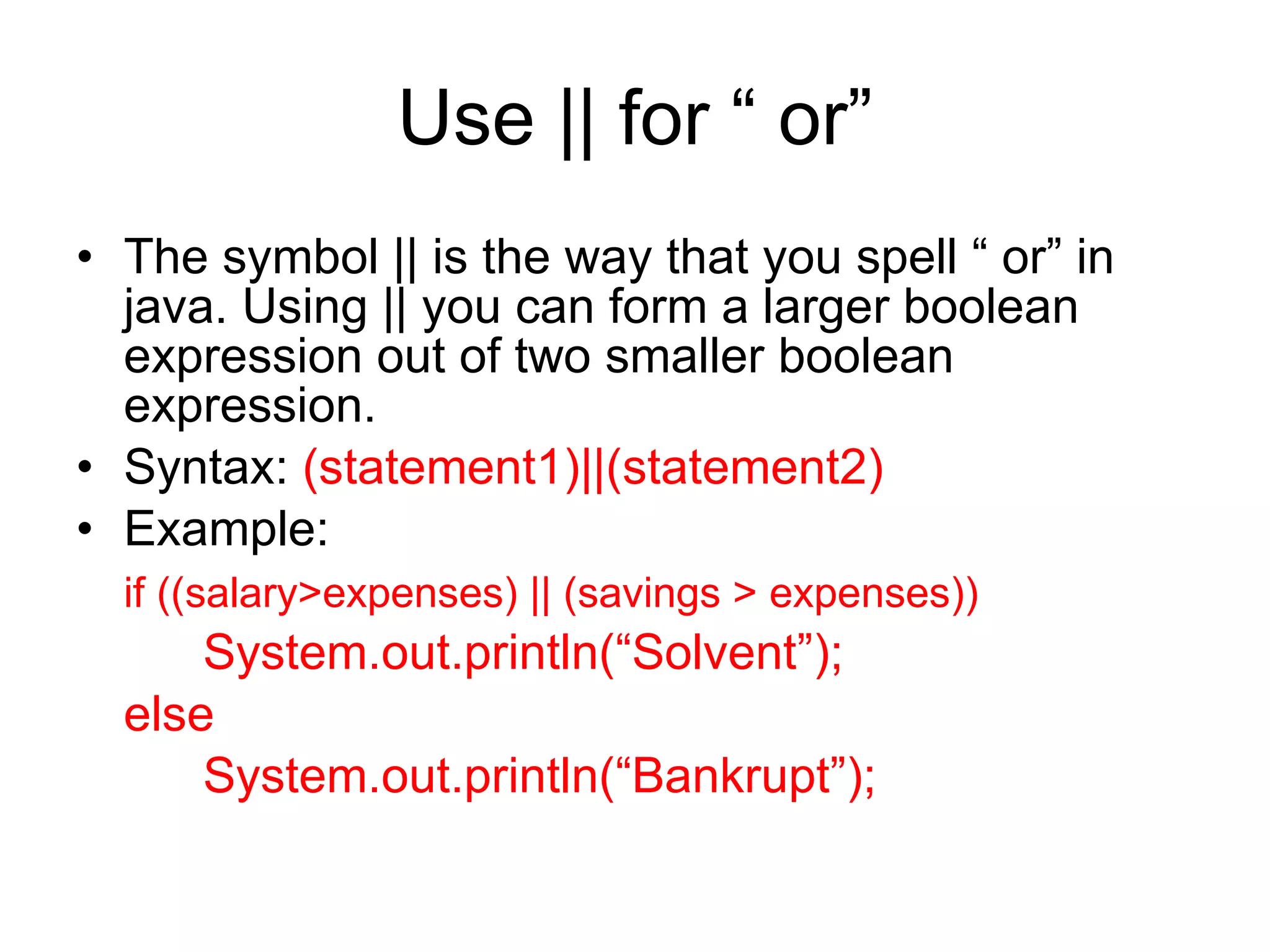 Use || for “ or”

• The symbol || is the way that you spell “ or” in java. Using || you can form a larger boolean expression out of two smaller boolean expression.
• Syntax: (statement1)||(statement2)
• Example:

if ((salary>expenses) || (savings > expenses))
System.out.println(“Solvent”);
else
System.out.println(“Bankrupt”);